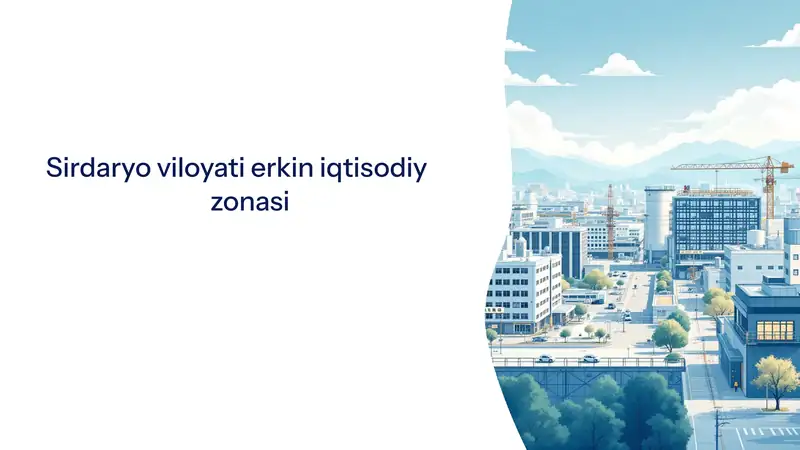 Sirdaryo viloyati erkin iqtisodiy zonasi